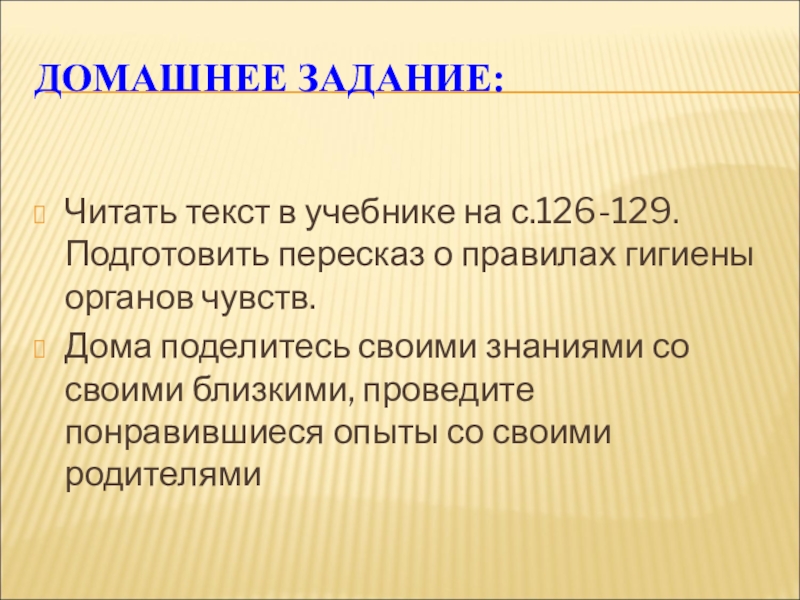 ДОМАШНЕЕ ЗАДАНИЕ:

Читать текст в учебнике на с.126-129. Подготовить пересказ о правилах гигиены органов чувств.

Дома поделитесь своими знаниями со своими близкими, проведите понравившиеся опыты со своими родителями